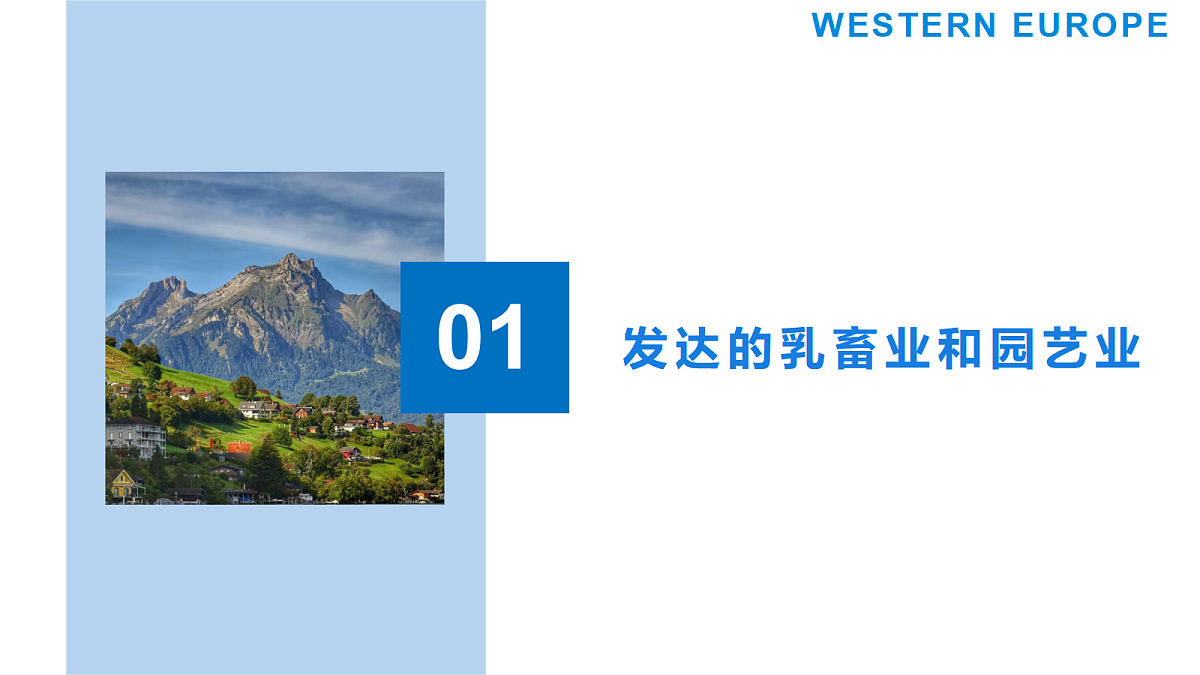 WESTERN EUROPE

01

发达的乳畜业和园艺业